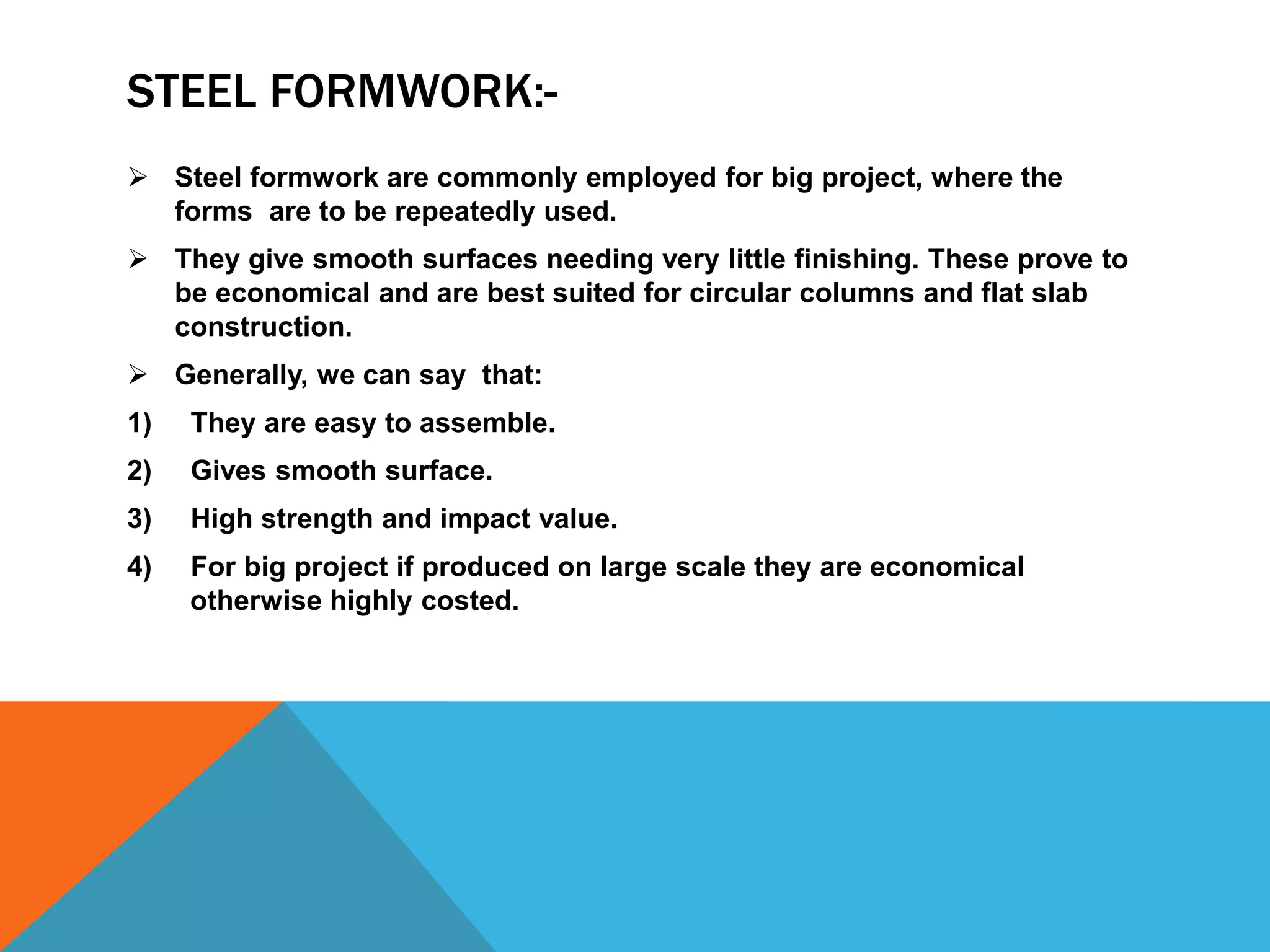 STEEL FORMWORK:-

➢ Steel formwork are commonly employed for big project, where the forms are to be repeatedly used.

➢ They give smooth surfaces needing very little finishing. These prove to be economical and are best suited for circular columns and flat slab construction.

➢ Generally, we can say that:

1) They are easy to assemble.

2) Gives smooth surface.

3) High strength and impact value.

4) For big project if produced on large scale they are economical otherwise highly costed.